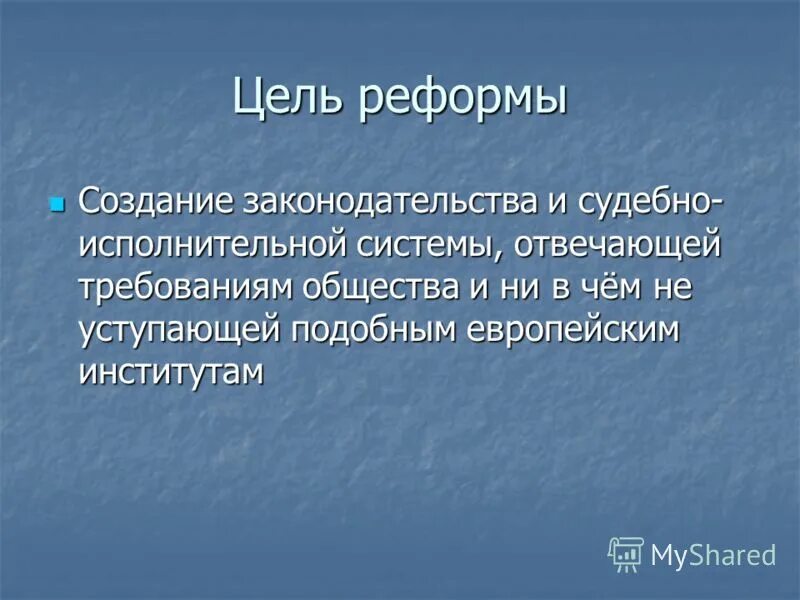 Цель реформы

Создание законодательства и судебно-исполнительной системы, отвечающей требованиям общества и ни в чём не уступающей подобным европейским институтам

MyShared